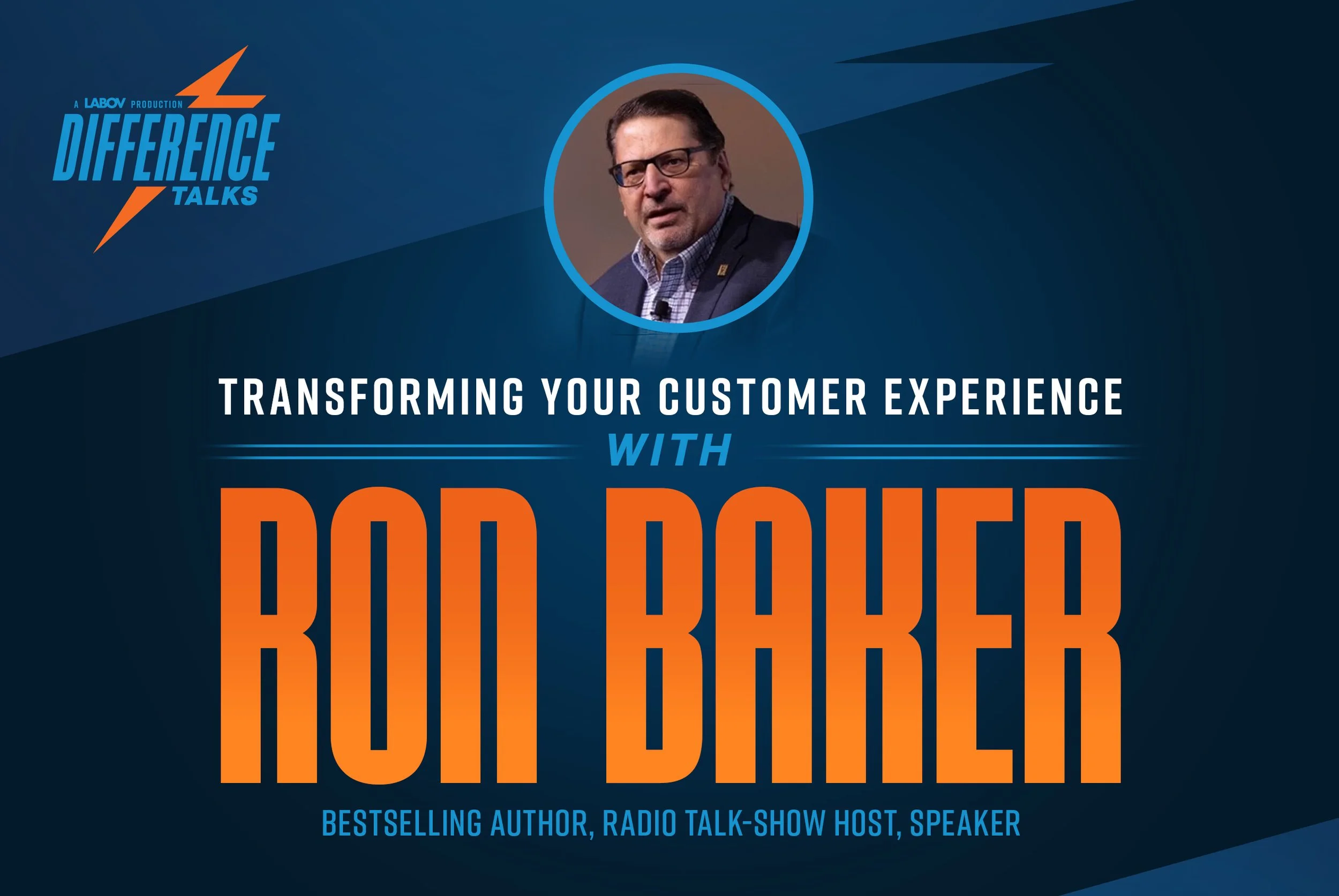 A LABOV PRODUCTION
DIFFERENCE
TALKS

TRANSFORMING YOUR CUSTOMER EXPERIENCE
WITH
RON BAKER

BESTSELLING AUTHOR, RADIO TALK-SHOW HOST, SPEAKER